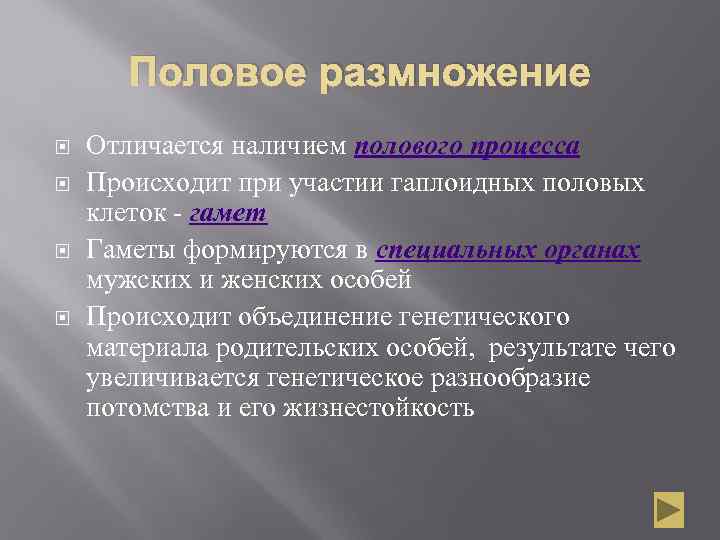 Половое размножение

Отличается наличием полового процесса

Происходит при участии гаплоидных половых клеток - гамет

Гаметы формируются в специальных органах мужских и женских особей

Происходит объединение генетического материала родительских особей, результате чего увеличивается генетическое разнообразие потомства и его жизнестойкость